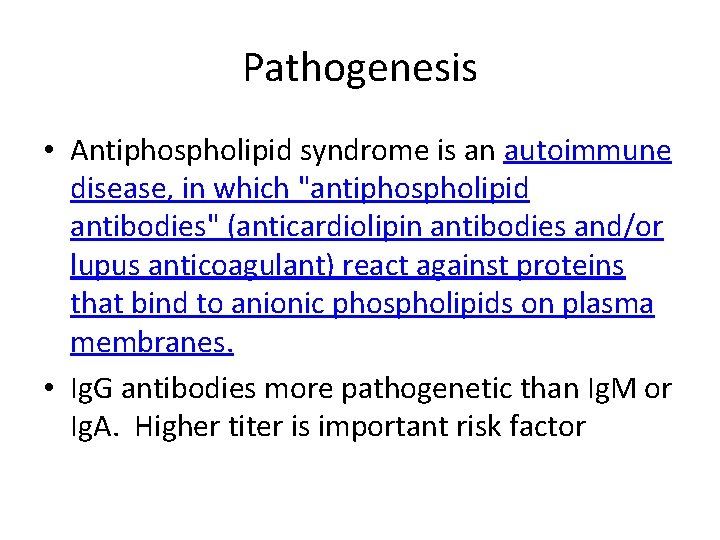 Pathogenesis

• Antiphospholipid syndrome is an autoimmune disease, in which "antiphospholipid antibodies" (anticardiolipin antibodies and/or lupus anticoagulant) react against proteins that bind to anionic phospholipids on plasma membranes.

• IgG antibodies more pathogenetic than IgM or IgA. Higher titer is important risk factor